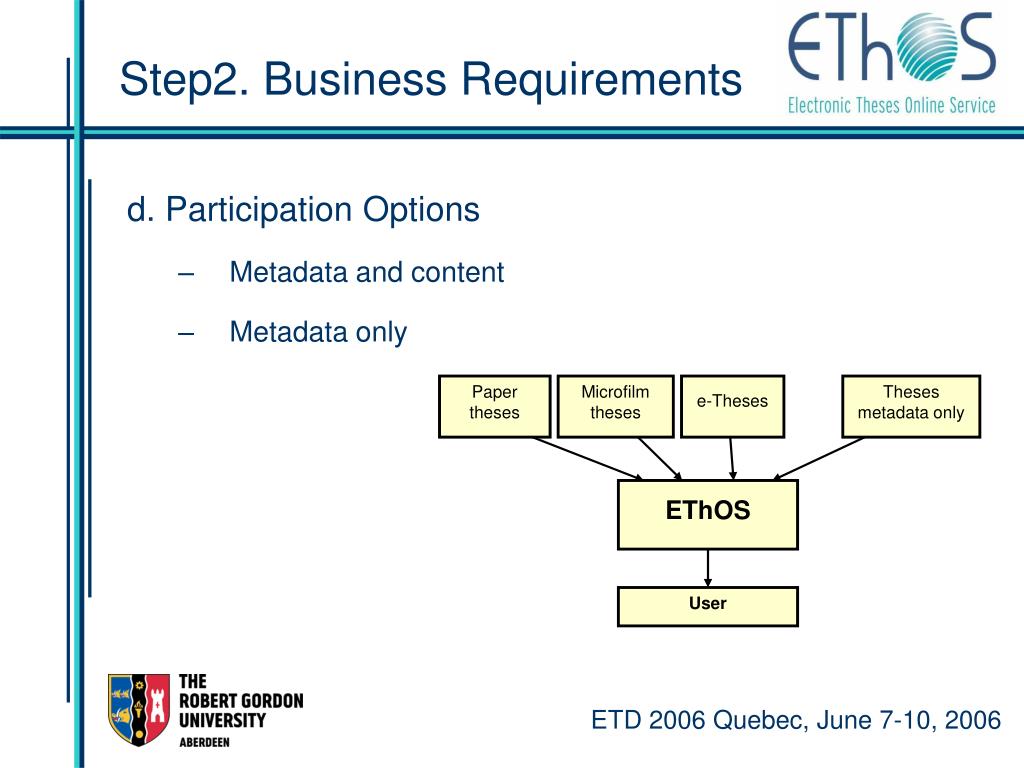 Step2. Business Requirements

EThOS
Electronic Theses Online Service

d. Participation Options

– Metadata and content

– Metadata only

Paper theses

Microfilm theses

e-Theses

Theses metadata only

EThOS

User

THE ROBERT GORDON UNIVERSITY ABERDEEN

ETD 2006 Quebec, June 7-10, 2006